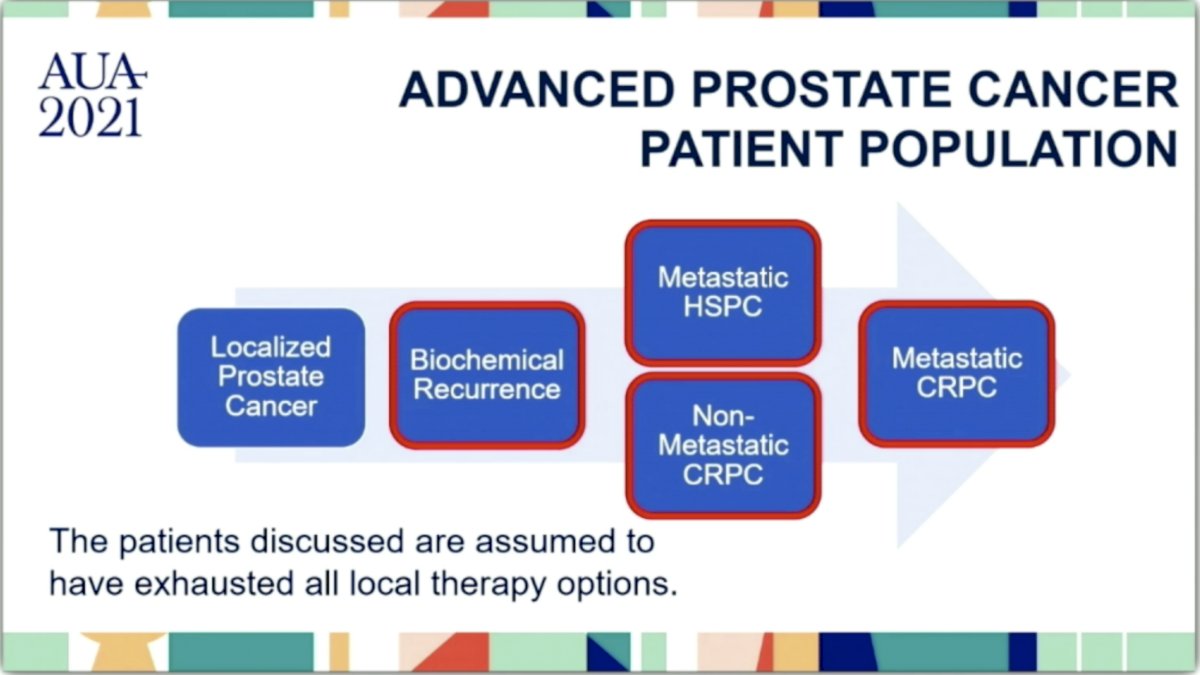 AUA 2021

ADVANCED PROSTATE CANCER PATIENT POPULATION

Localized Prostate Cancer

Biochemical Recurrence

Metastatic HSPC

Non-Metastatic CRPC

Metastatic CRPC

The patients discussed are assumed to have exhausted all local therapy options.